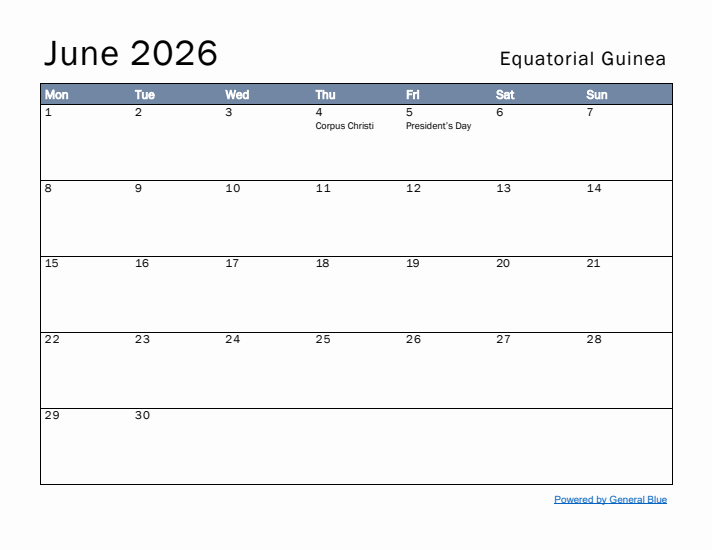 June 2026

Equatorial Guinea

| Mon | Tue | Wed | Thu | Fri | Sat | Sun |
|---|---|---|---|---|---|---|
| 1 | 2 | 3 | 4 Corpus Christi | 5 President's Day | 6 | 7 |
| 8 | 9 | 10 | 11 | 12 | 13 | 14 |
| 15 | 16 | 17 | 18 | 19 | 20 | 21 |
| 22 | 23 | 24 | 25 | 26 | 27 | 28 |
| 29 | 30 | | | | | |

Powered by General Blue